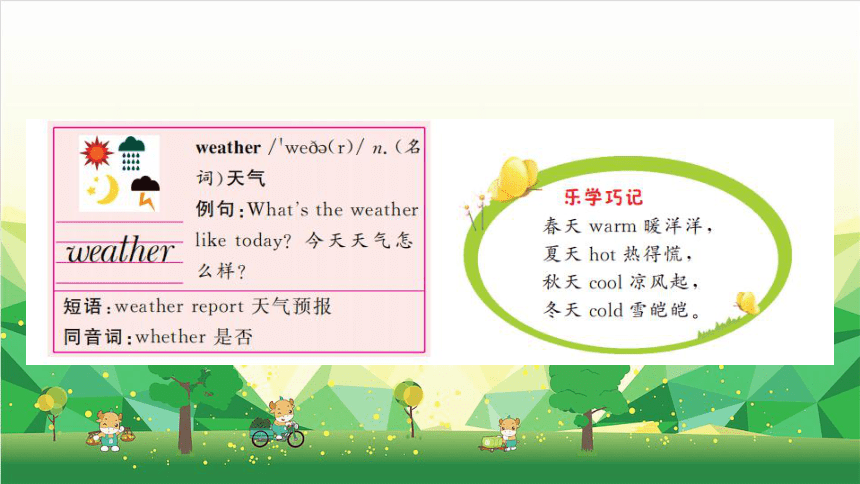 weather

weather /ˈweðə(r)/ n.（名词）天气

例句：What's the weather like today? 今天天气怎么样？

短语：weather report 天气预报

同音词：whether 是否

乐学巧记

春天 warm 暖洋洋，
夏天 hot 热得慌，
秋天 cool 凉风起，
冬天 cold 雪皑皑。